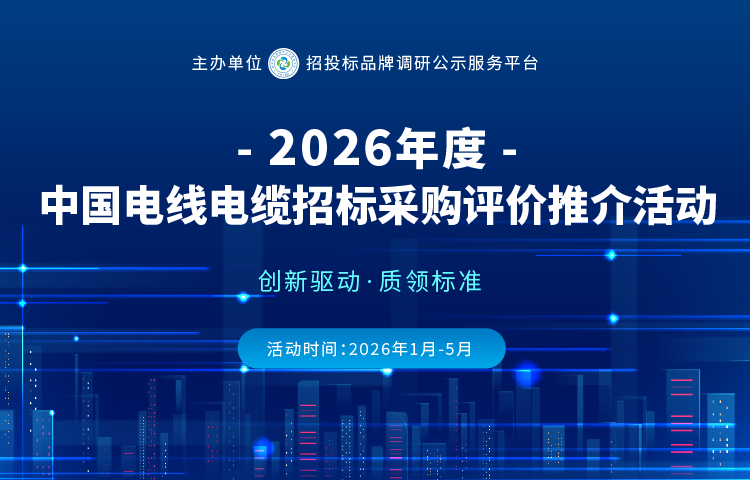 主办单位 招投标品牌调研公示服务平台

- 2026年度 -

中国电线电缆招标采购评价推介活动

创新驱动 · 质领标准

活动时间：2026年1月-5月